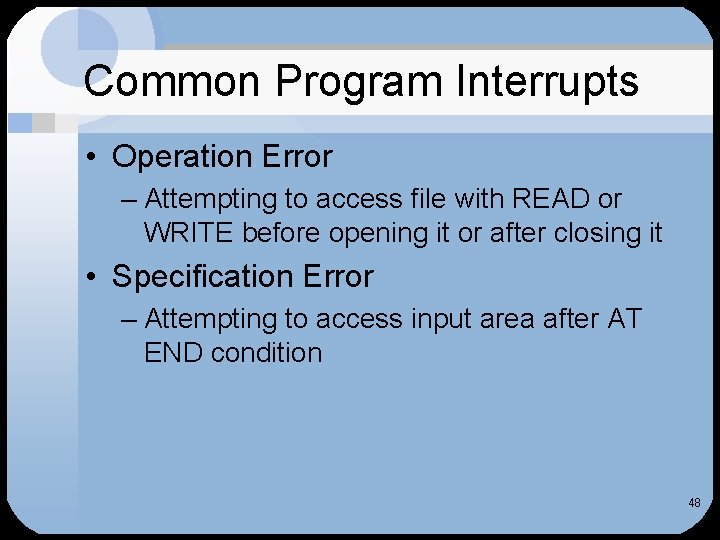 Common Program Interrupts

• Operation Error

– Attempting to access file with READ or WRITE before opening it or after closing it

• Specification Error

– Attempting to access input area after AT END condition

48